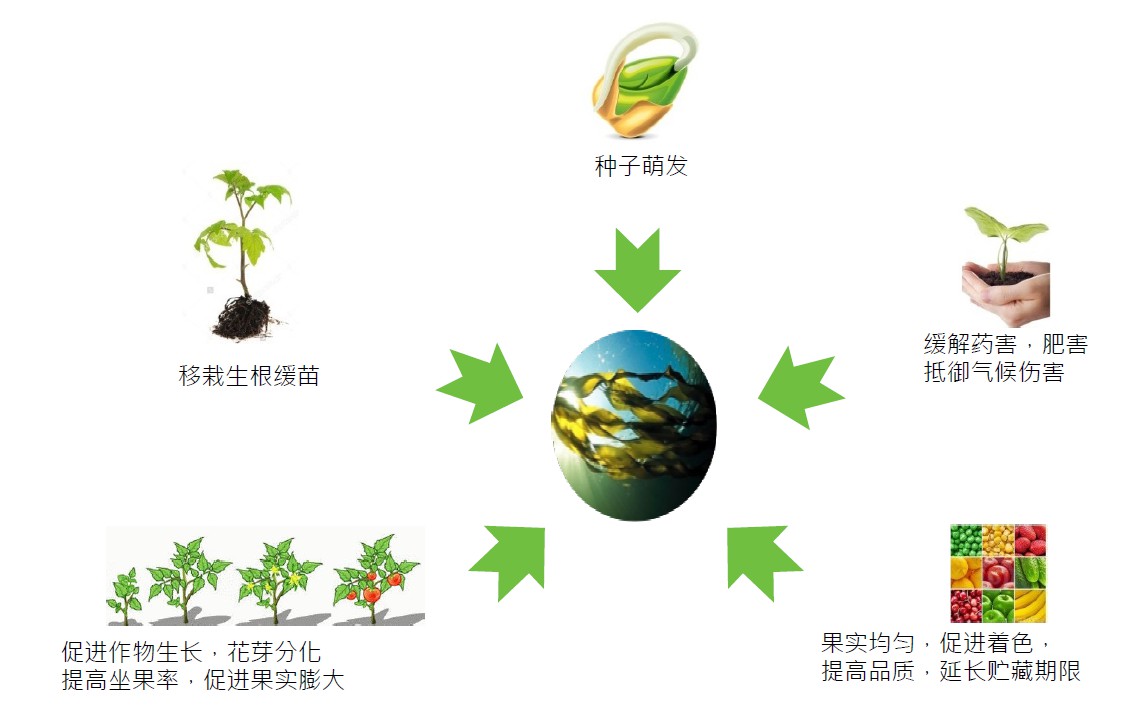 种子萌发

移栽生根缓苗

缓解药害，肥害
抵御气候伤害

促进作物生长，花芽分化
提高坐果率，促进果实膨大

果实均匀，促进着色，
提高品质，延长贮藏期限